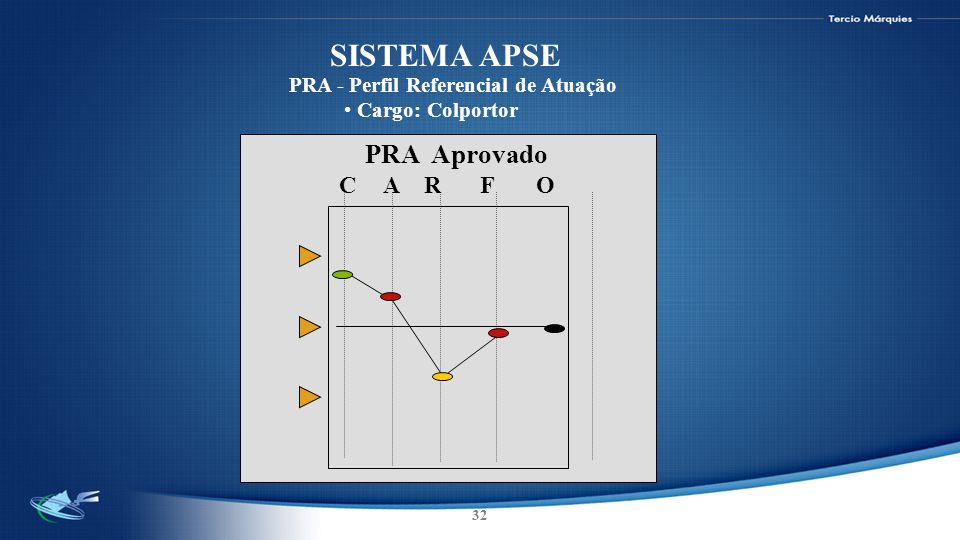 Tercio Márquies

SISTEMA APSE

PRA - Perfil Referencial de Atuação

• Cargo: Colportor

PRA Aprovado

C A R F O

32